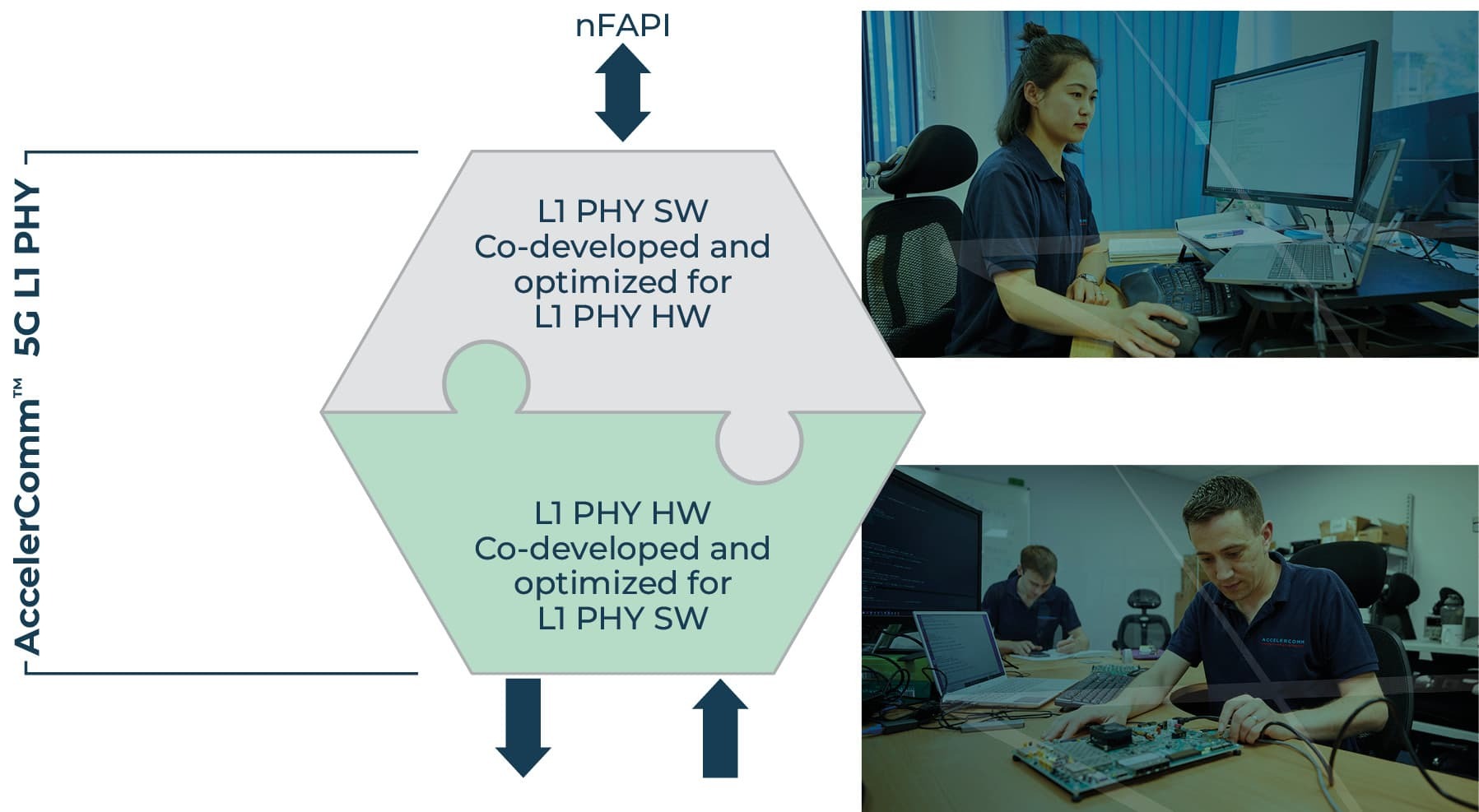 AccelerComm™ 5G L1 PHY

nFAPI

L1 PHY SW
Co-developed and optimized for L1 PHY HW

L1 PHY HW
Co-developed and optimized for L1 PHY SW

ACCELERCOMM